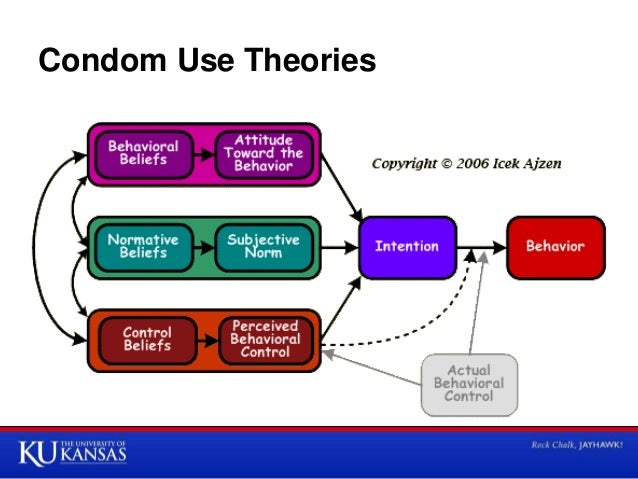 Condom Use Theories

Behavioral Beliefs

Attitude Toward the Behavior

Copyright © 2006 Icek Ajzen

Normative Beliefs

Subjective Norm

Intention

Behavior

Control Beliefs

Perceived Behavioral Control

Actual Behavioral Control

KU THE UNIVERSITY OF KANSAS

Rock Chalk, JAYHAWK!